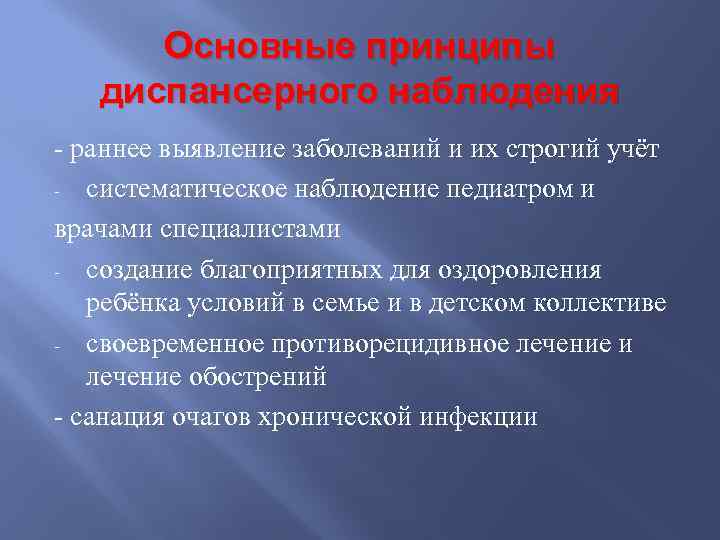 Основные принципы диспансерного наблюдения

- раннее выявление заболеваний и их строгий учёт

- систематическое наблюдение педиатром и врачами специалистами

- создание благоприятных для оздоровления ребёнка условий в семье и в детском коллективе

- своевременное противорецидивное лечение и лечение обострений

- санация очагов хронической инфекции